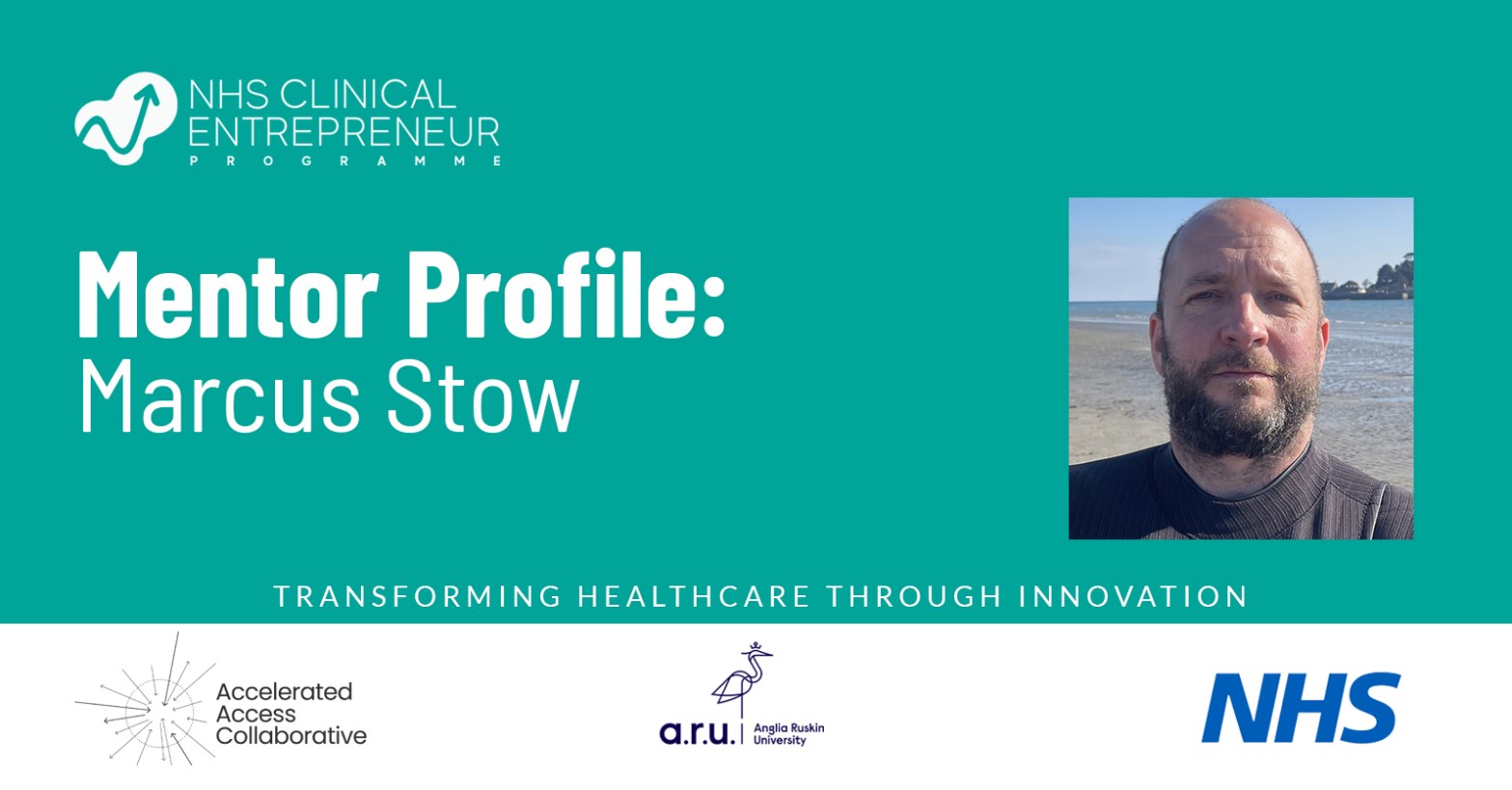 NHS CLINICAL ENTREPRENEUR PROGRAMME

Mentor Profile:
Marcus Stow

TRANSFORMING HEALTHCARE THROUGH INNOVATION

Accelerated Access Collaborative

a.r.u. Anglia Ruskin University

NHS